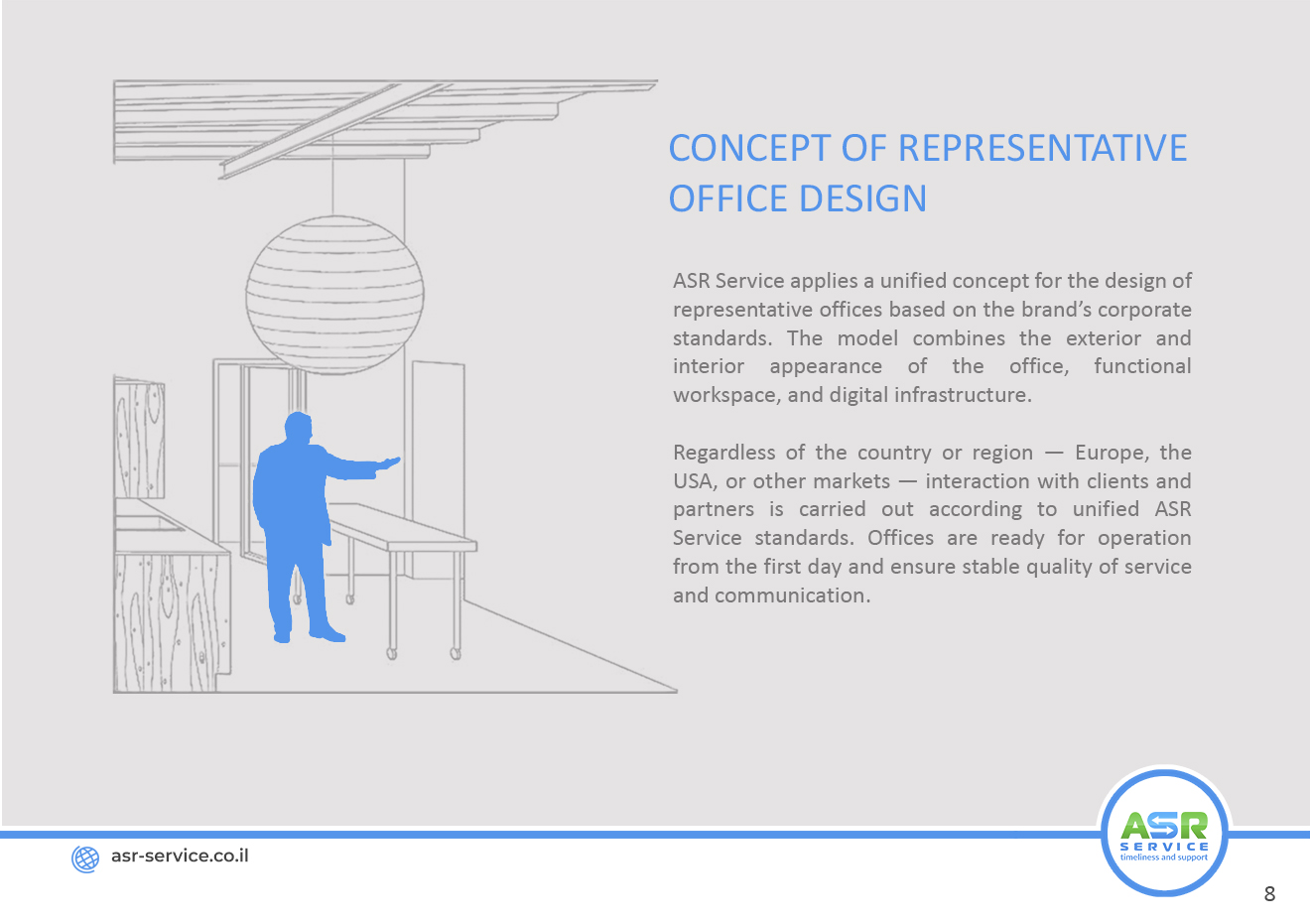 CONCEPT OF REPRESENTATIVE OFFICE DESIGN

ASR Service applies a unified concept for the design of representative offices based on the brand's corporate standards. The model combines the exterior and interior appearance of the office, functional workspace, and digital infrastructure.

Regardless of the country or region — Europe, the USA, or other markets — interaction with clients and partners is carried out according to unified ASR Service standards. Offices are ready for operation from the first day and ensure stable quality of service and communication.

asr-service.co.il

ASR SERVICE timeliness and support

8